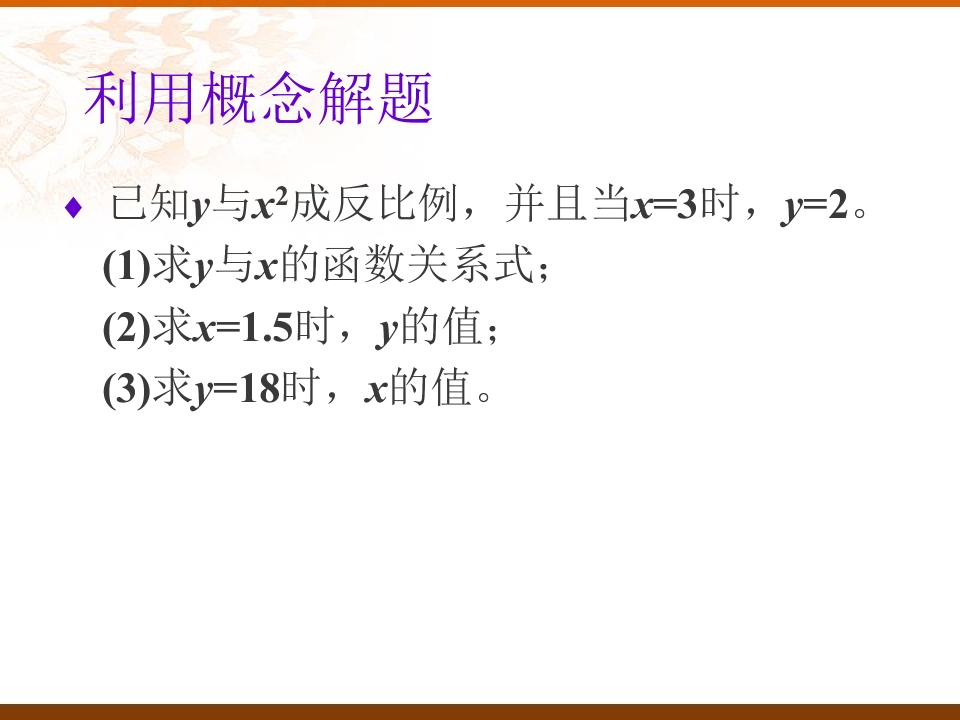 利用概念解题

♦ 已知$y$与$x^2$成反比例，并且当$x=3$时，$y=2$。

(1)求$y$与$x$的函数关系式；

(2)求$x=1.5$时，$y$的值；

(3)求$y=18$时，$x$的值。